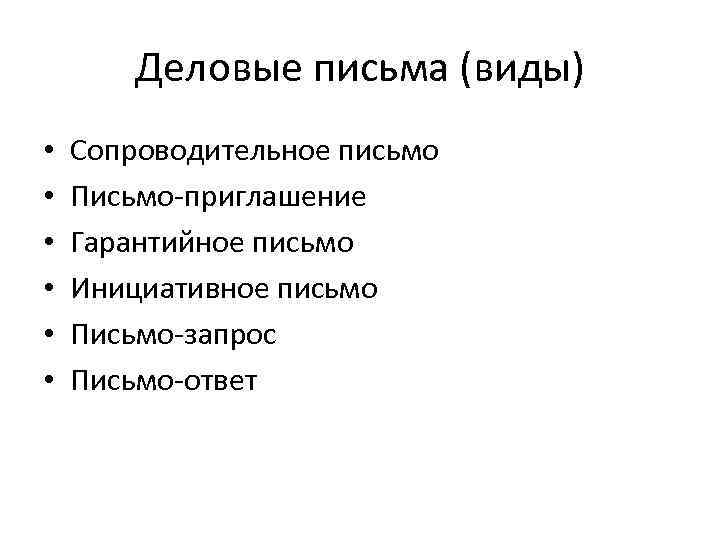 Деловые письма (виды)

• Сопроводительное письмо
• Письмо-приглашение
• Гарантийное письмо
• Инициативное письмо
• Письмо-запрос
• Письмо-ответ